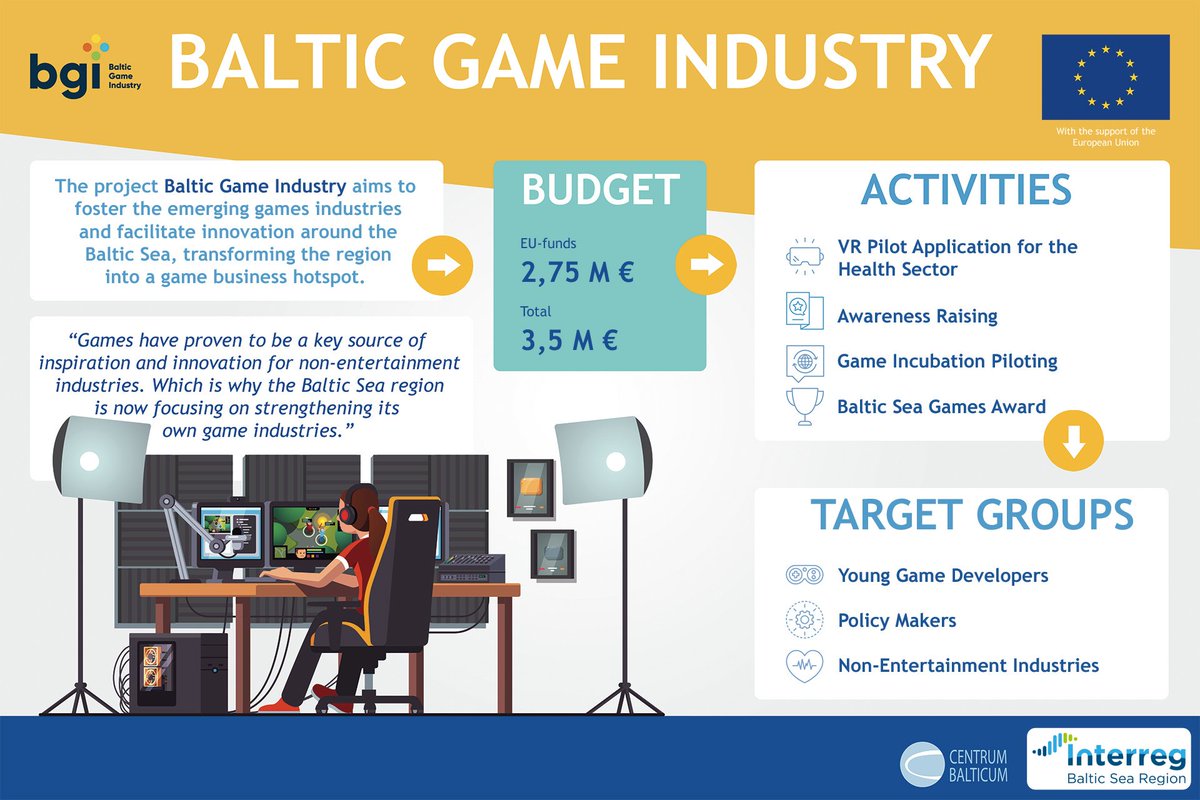 bgi Baltic Game Industry

BALTIC GAME INDUSTRY

With the support of the European Union

The project Baltic Game Industry aims to foster the emerging games industries and facilitate innovation around the Baltic Sea, transforming the region into a game business hotspot.

"Games have proven to be a key source of inspiration and innovation for non-entertainment industries. Which is why the Baltic Sea region is now focusing on strengthening its own game industries."

BUDGET

EU-funds
2,75 M €

Total
3,5 M €

ACTIVITIES

VR Pilot Application for the Health Sector

Awareness Raising

Game Incubation Piloting

Baltic Sea Games Award

TARGET GROUPS

Young Game Developers

Policy Makers

Non-Entertainment Industries

CENTRUM BALTICUM

Interreg
Baltic Sea Region